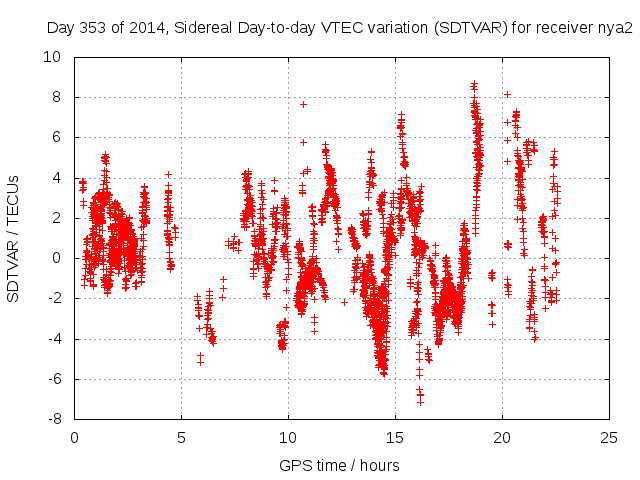 Day 353 of 2014, Sidereal Day-to-day VTEC variation (SDTVAR) for receiver nya2

SDTVAR / TECUs

10
8
6
4
2
0
-2
-4
-6
-8

0
5
10
15
20
25

GPS time / hours